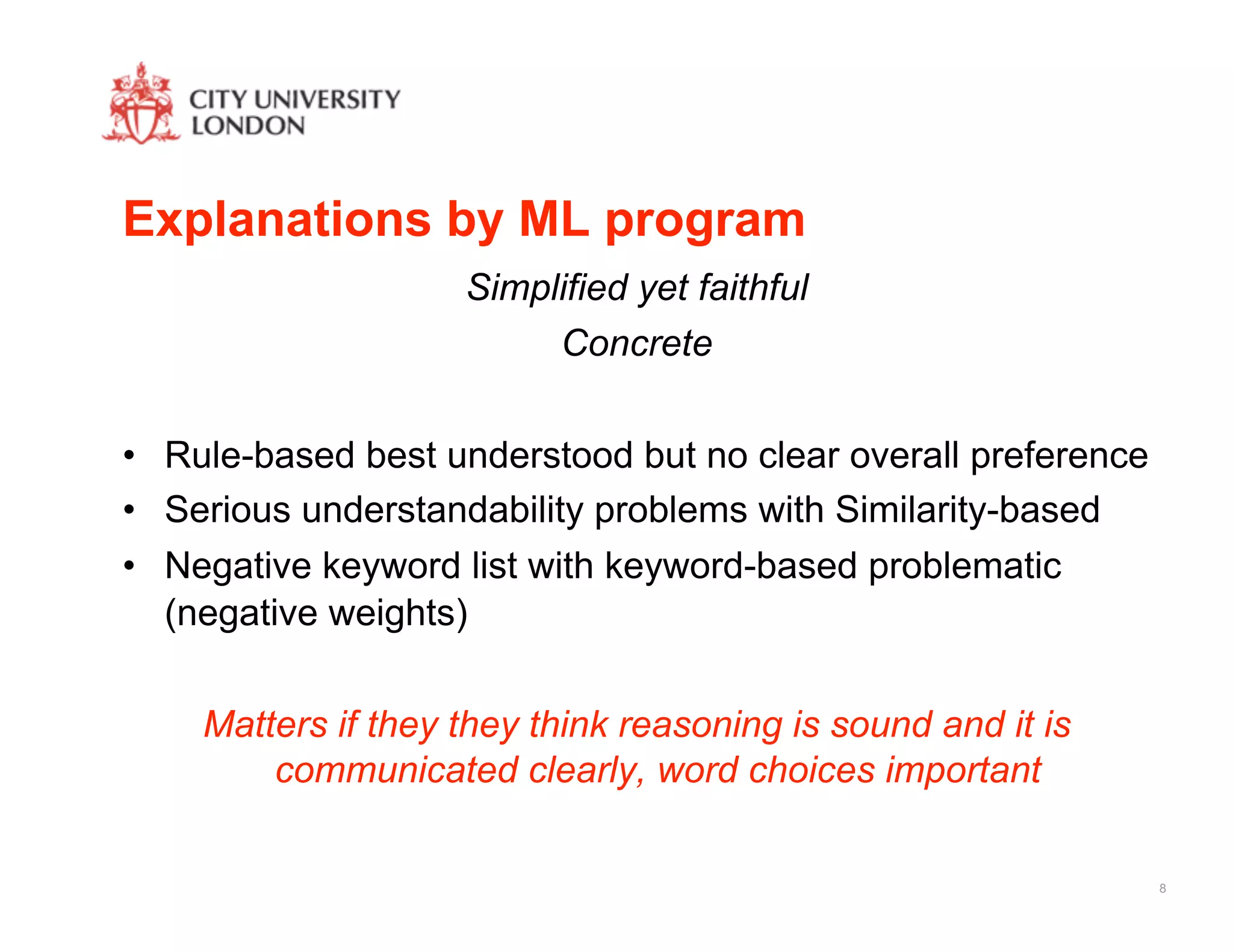 CITY UNIVERSITY
LONDON

Explanations by ML program

Simplified yet faithful

Concrete

• Rule-based best understood but no clear overall preference
• Serious understandability problems with Similarity-based
• Negative keyword list with keyword-based problematic (negative weights)

Matters if they they think reasoning is sound and it is communicated clearly, word choices important

8